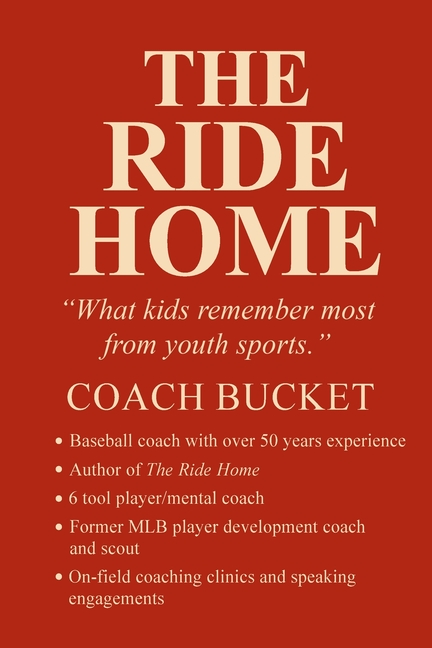 THE RIDE HOME

“What kids remember most from youth sports.”

COACH BUCKET

• Baseball coach with over 50 years experience
• Author of The Ride Home
• 6 tool player/mental coach
• Former MLB player development coach and scout
• On-field coaching clinics and speaking engagements